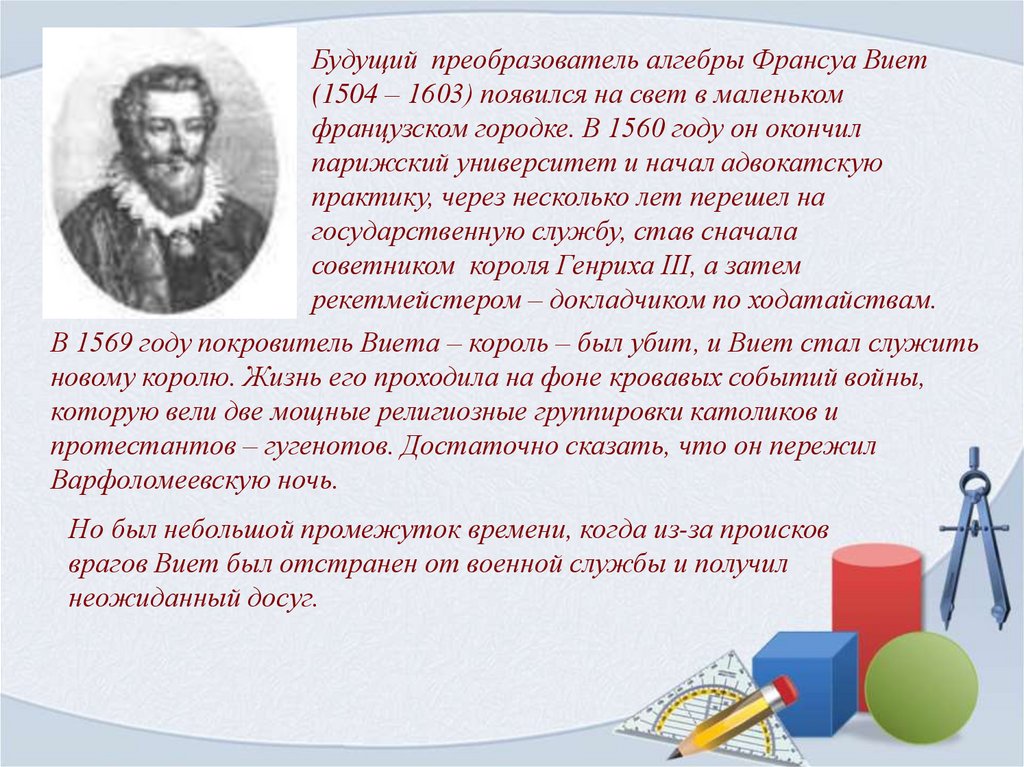 Будущий преобразователь алгебры Франсуа Виет (1504 – 1603) появился на свет в маленьком французском городке. В 1560 году он окончил парижский университет и начал адвокатскую практику, через несколько лет перешел на государственную службу, став сначала советником короля Генриха III, а затем рекетмейстером – докладчиком по ходатайствам.

В 1569 году покровитель Виета – король – был убит, и Виет стал служить новому королю. Жизнь его проходила на фоне кровавых событий войны, которую вели две мощные религиозные группировки католиков и протестантов – гугенотов. Достаточно сказать, что он пережил Варфоломеевскую ночь.

Но был небольшой промежуток времени, когда из-за происков врагов Виет был отстранен от военной службы и получил неожиданный досуг.